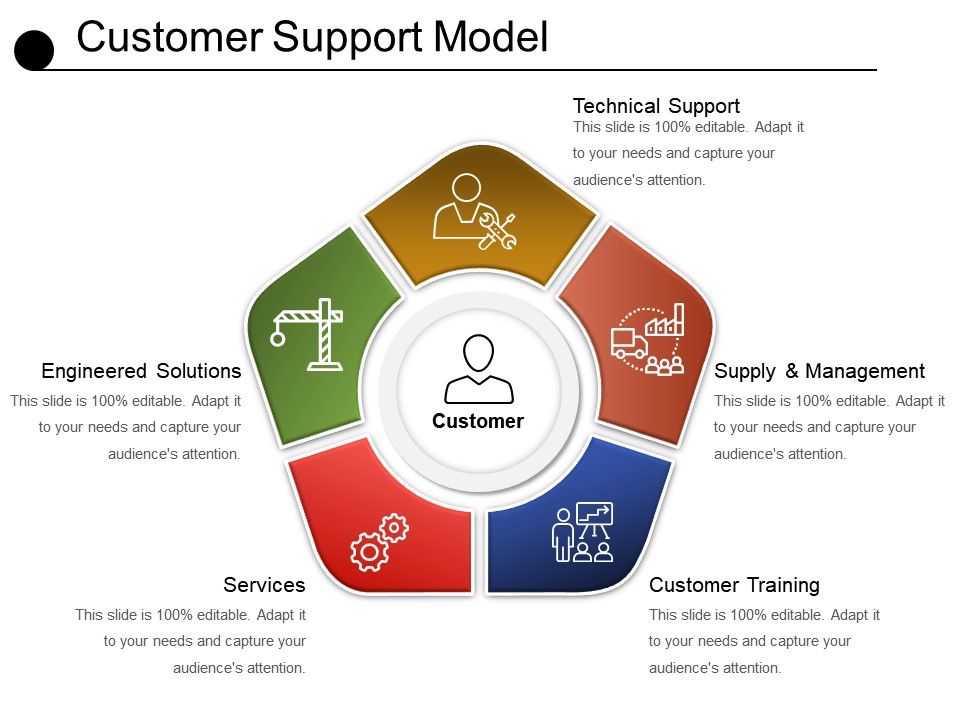 Customer Support Model

Technical Support
This slide is 100% editable. Adapt it to your needs and capture your audience's attention.

Engineered Solutions
This slide is 100% editable. Adapt it to your needs and capture your audience's attention.

Customer

Supply & Management
This slide is 100% editable. Adapt it to your needs and capture your audience's attention.

Services
This slide is 100% editable. Adapt it to your needs and capture your audience's attention.

Customer Training
This slide is 100% editable. Adapt it to your needs and capture your audience's attention.